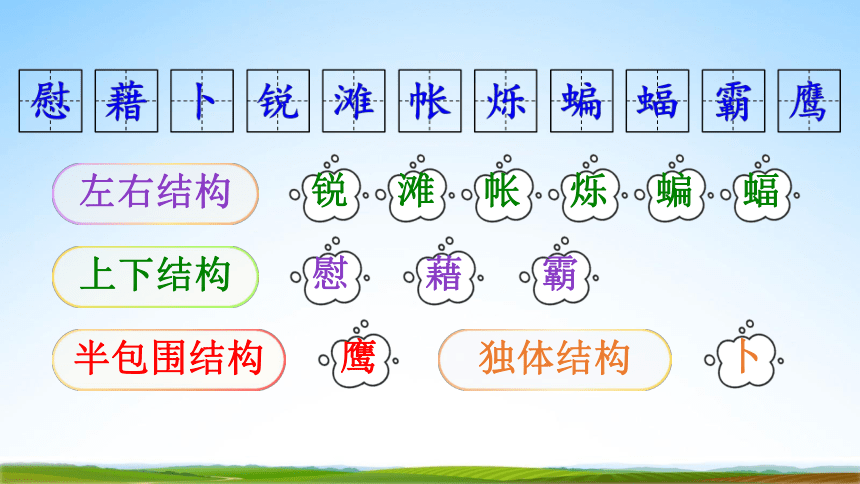 慰 藉 卜 锐 滩 帐 烁 蝙 蝠 霸 鹰

左右结构 锐 滩 帐 烁 蝙 蝠

上下结构 慰 藉 霸

半包围结构 鹰 独体结构 卜